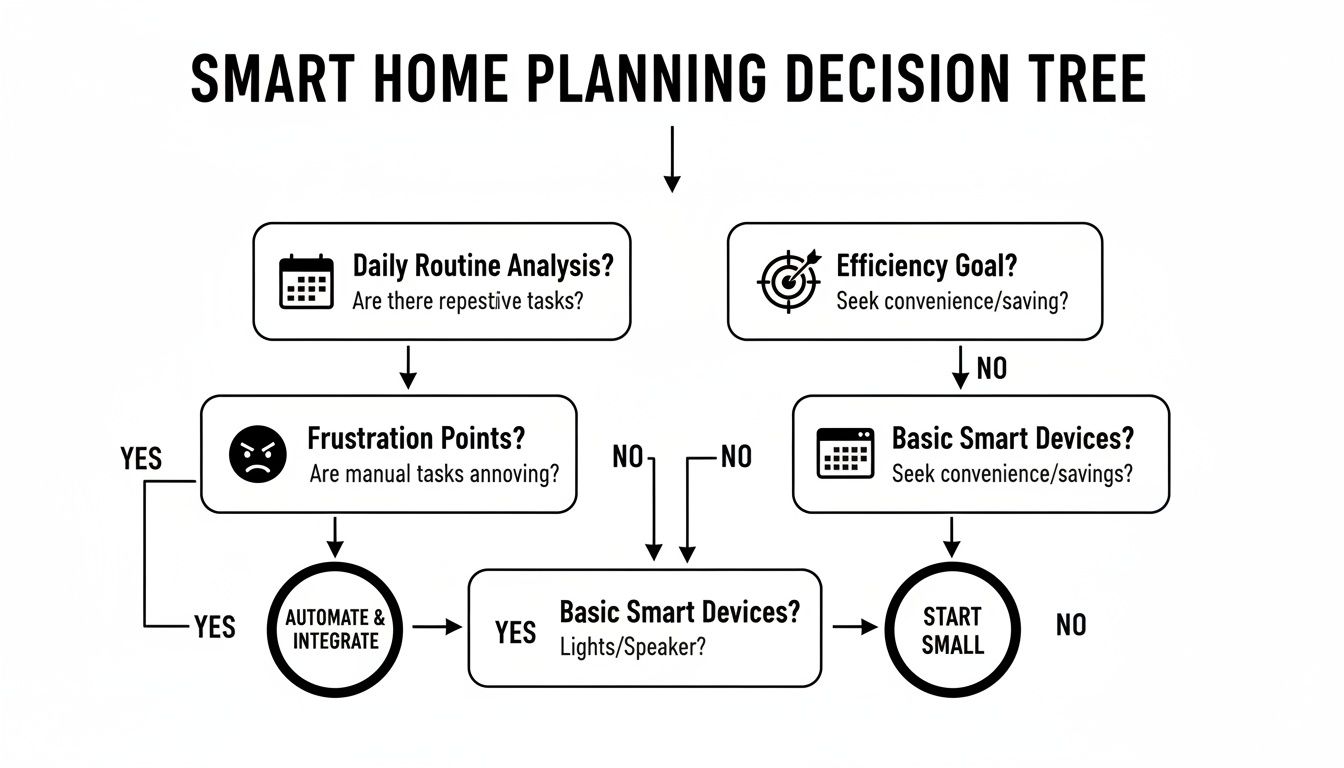 SMART HOME PLANNING DECISION TREE

Daily Routine Analysis?
Are there repestive tasks?

Efficiency Goal?
Seek convenience/saving?

NO

YES

Frustration Points?
Are manual tasks annoving?

NO

NO

Basic Smart Devices?
Seek convenience/savings?

YES

AUTOMATE & INTEGRATE

YES

Basic Smart Devices?
Lights/Speaker?

START SMALL

NO